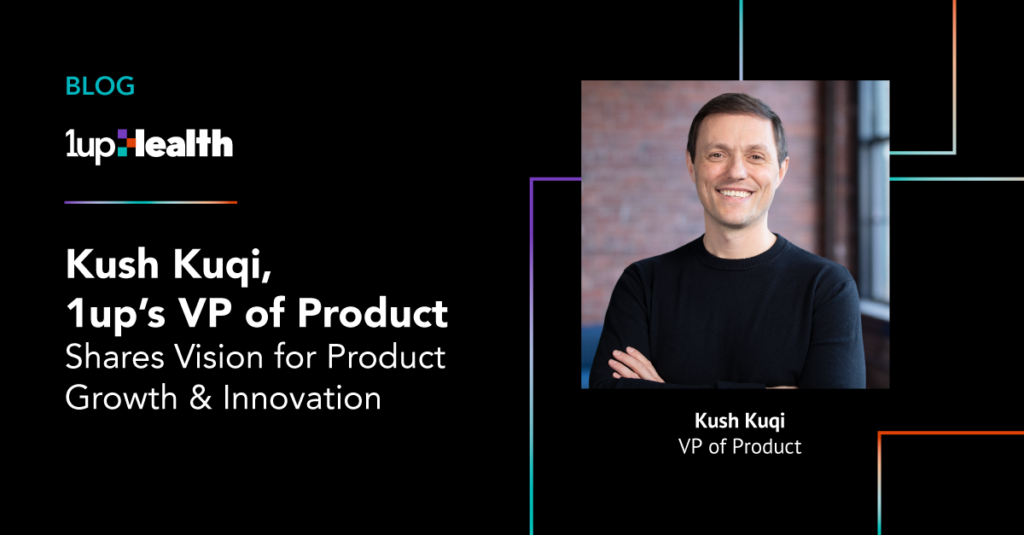 BLOG

1upHealth

Kush Kuqi, 1up's VP of Product Shares Vision for Product Growth & Innovation

Kush Kuqi
VP of Product